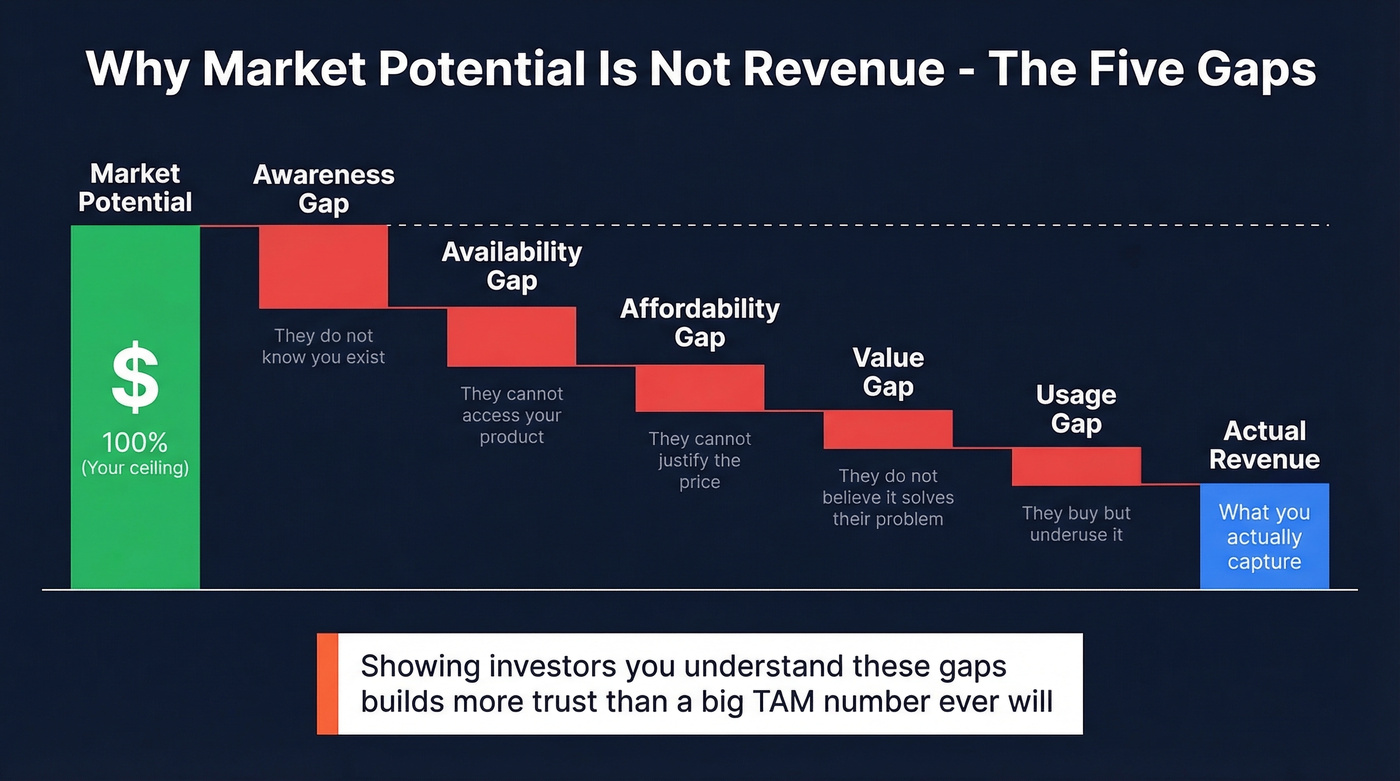 Why Market Potential Is Not Revenue - The Five Gaps

Market Potential

$

100%
(Your ceiling)

Awareness Gap

They do not know you exist

Availability Gap

They cannot access your product

Affordability Gap

They cannot justify the price

Value Gap

They do not believe it solves their problem

Usage Gap

They buy but underuse it

Actual Revenue

What you actually capture

Showing investors you understand these gaps builds more trust than a big TAM number ever will